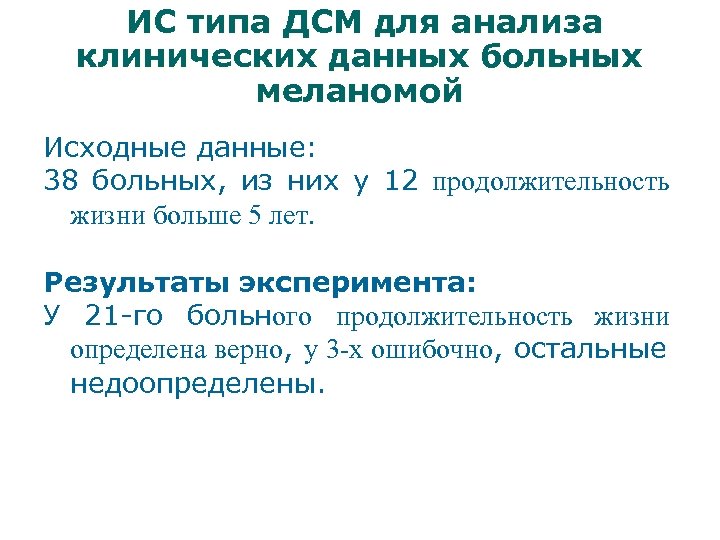 ИС типа ДСМ для анализа клинических данных больных меланомой

Исходные данные:
38 больных, из них у 12 продолжительность жизни больше 5 лет.

Результаты эксперимента:
У 21-го больного продолжительность жизни определена верно, у 3-х ошибочно, остальные недоопределены.